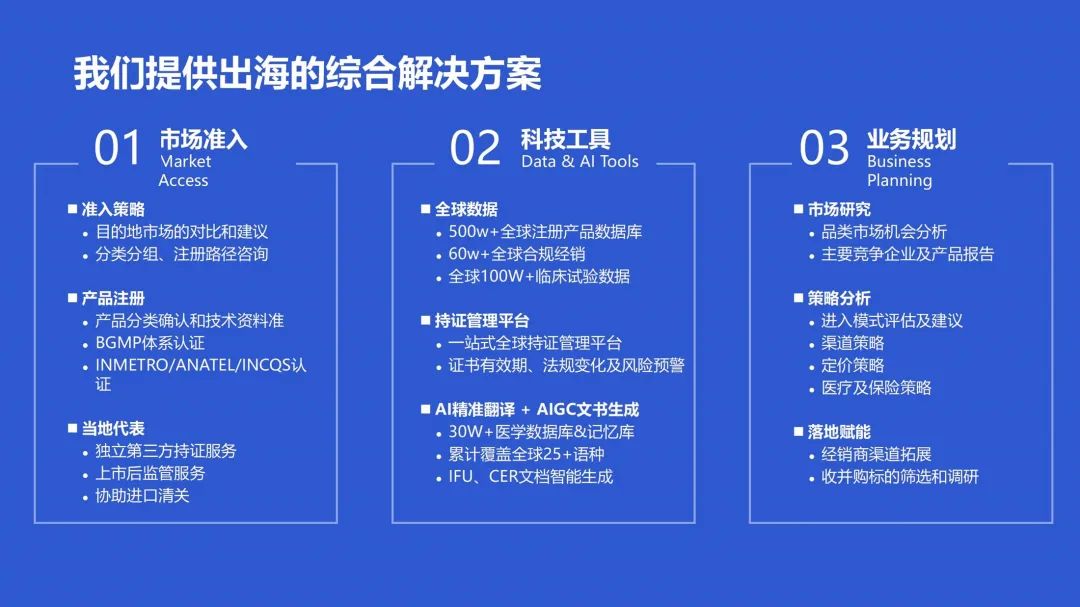 我们提供出海的综合解决方案

01 市场准入
Market Access

■ 准入策略
• 目的地市场的对比和建议
• 分类分组、注册路径咨询

■ 产品注册
• 产品分类确认和技术资料准
• BGMP体系认证
• INMETRO/ANATEL/INCQS认证

■ 当地代表
• 独立第三方持证服务
• 上市后监管服务
• 协助进口清关

02 科技工具
Data & AI Tools

■ 全球数据
• 500w+全球注册产品数据库
• 60w+全球合规经销
• 全球100W+临床试验数据

■ 持证管理平台
• 一站式全球持证管理平台
• 证书有效期、法规变化及风险预警

■ AI精准翻译 + AIGC文书生成
• 30W+医学数据库&记忆库
• 累计覆盖全球25+语种
• IFU、CER文档智能生成

03 业务规划
Business Planning

■ 市场研究
• 品类市场机会分析
• 主要竞争企业及产品报告

■ 策略分析
• 进入模式评估及建议
• 渠道策略
• 定价策略
• 医疗及保险策略

■ 落地赋能
• 经销商渠道拓展
• 收并购标的筛选和调研